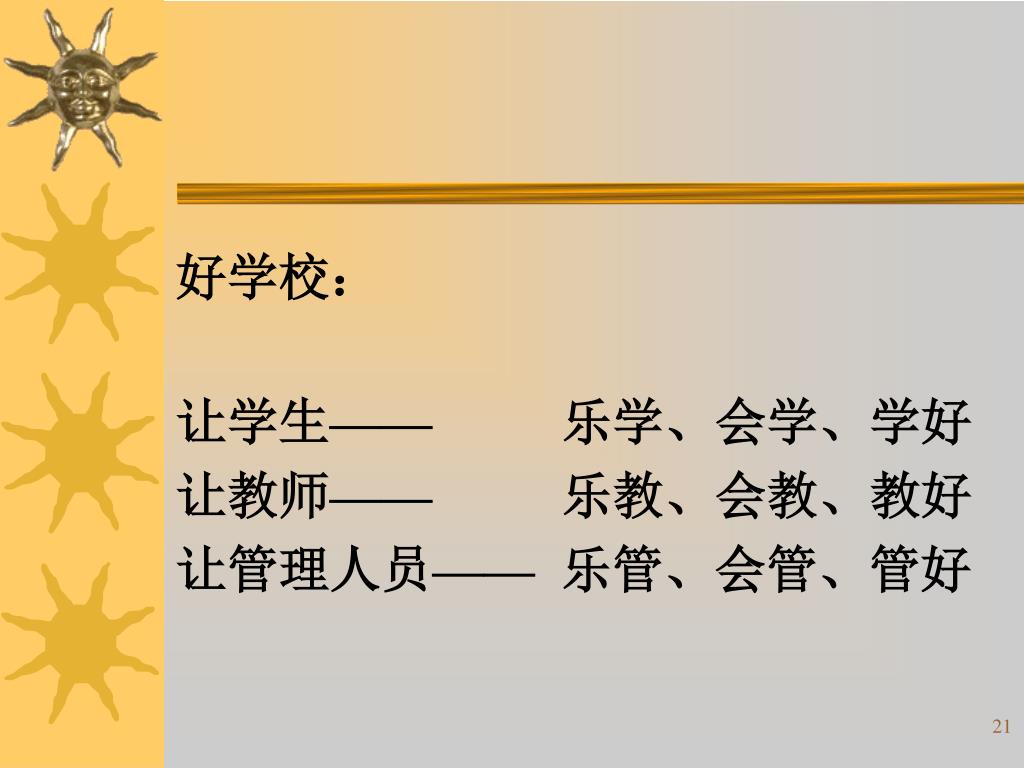 好学校：

让学生—— 乐学、会学、学好
让教师—— 乐教、会教、教好
让管理人员—— 乐管、会管、管好

21